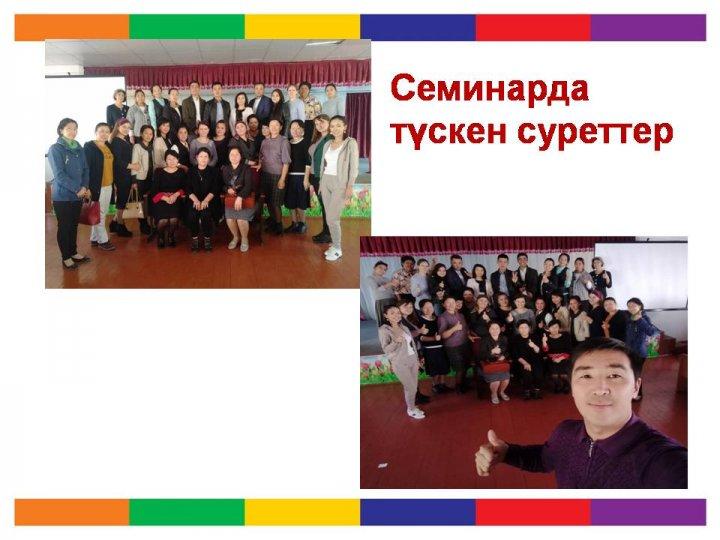 Семинарда түскен суреттер